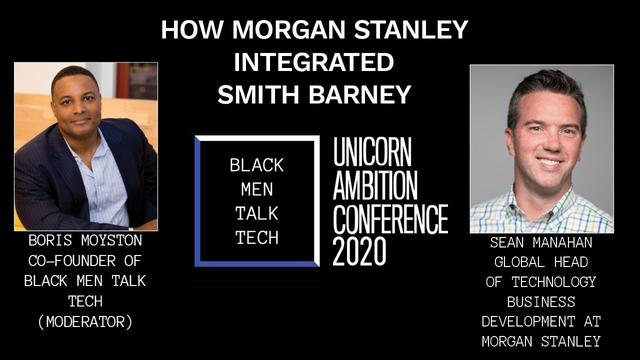 HOW MORGAN STANLEY INTEGRATED SMITH BARNEY

BLACK MEN TALK TECH

UNICORN AMBITION CONFERENCE 2020

BORIS MOYSTON CO-FOUNDER OF BLACK MEN TALK TECH (MODERATOR)

SEAN MANAHAN GLOBAL HEAD OF TECHNOLOGY BUSINESS DEVELOPMENT AT MORGAN STANLEY